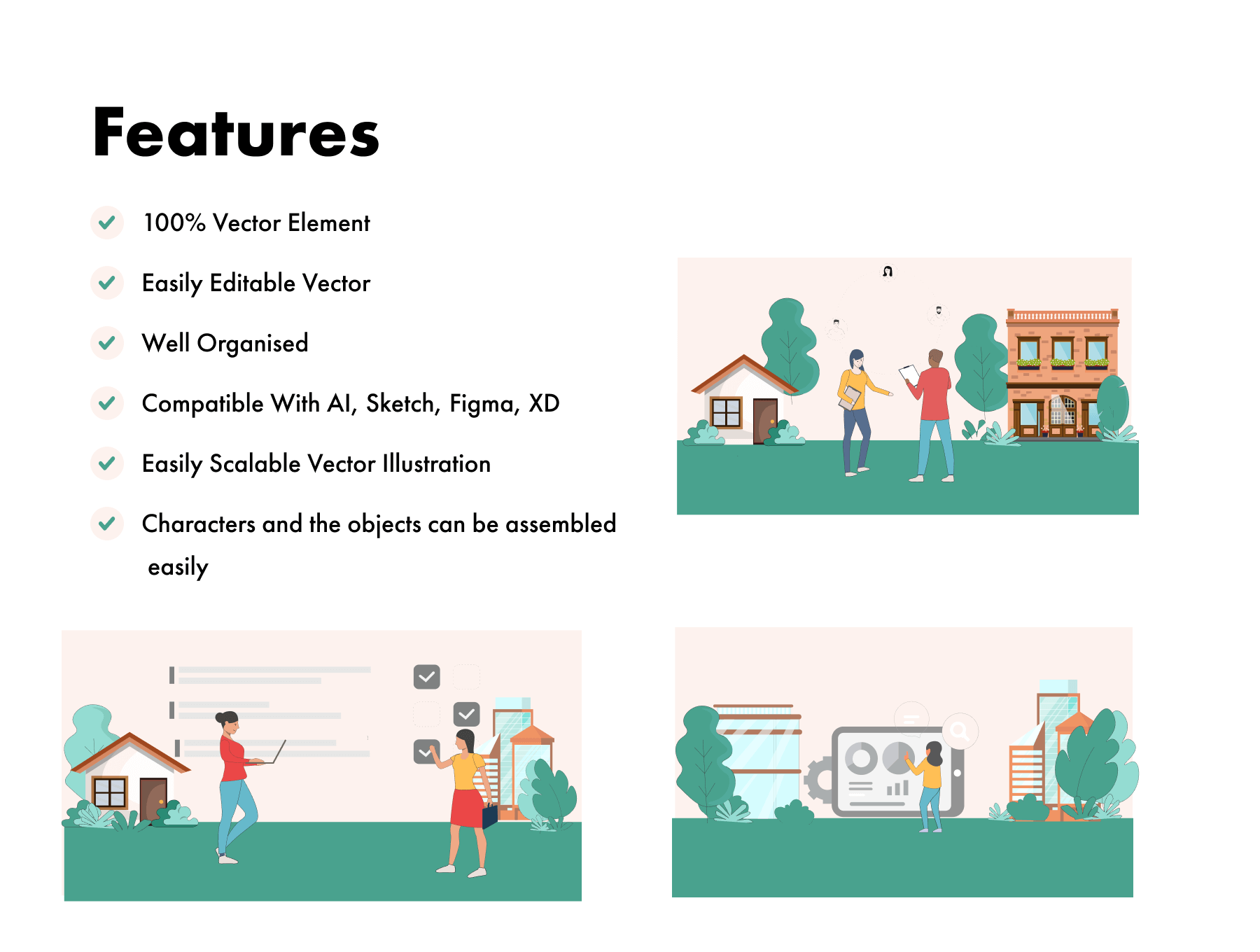 Features

100% Vector Element

Easily Editable Vector

Well Organised

Compatible With AI, Sketch, Figma, XD

Easily Scalable Vector Illustration

Characters and the objects can be assembled easily